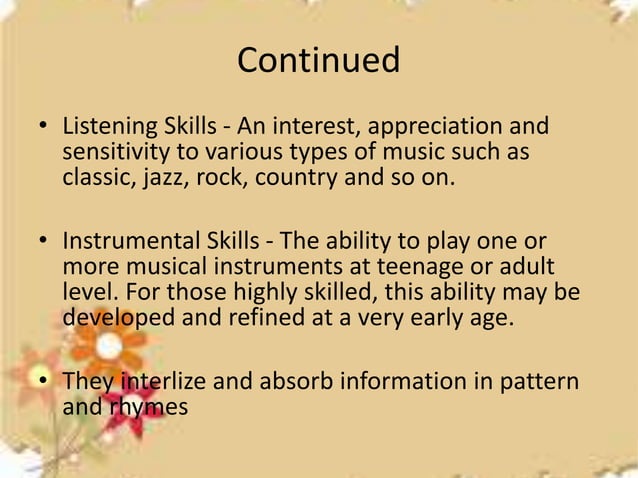 Continued

• Listening Skills - An interest, appreciation and sensitivity to various types of music such as classic, jazz, rock, country and so on.

• Instrumental Skills - The ability to play one or more musical instruments at teenage or adult level. For those highly skilled, this ability may be developed and refined at a very early age.

• They interlize and absorb information in pattern and rhymes